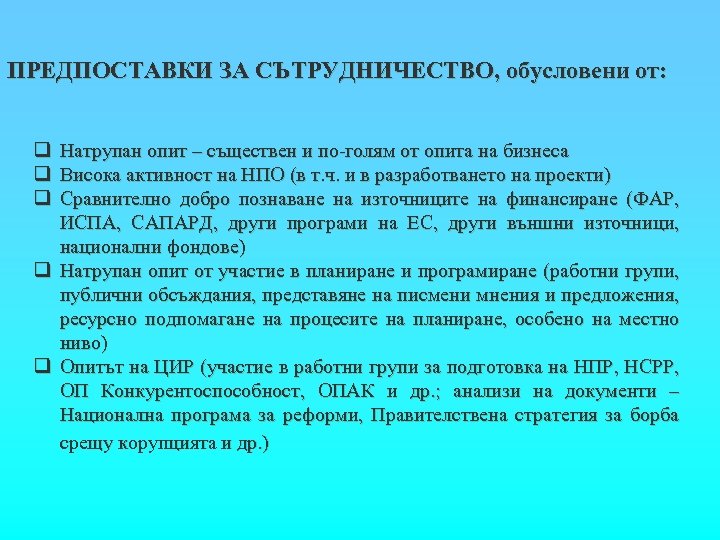 ПРЕДПОСТАВКИ ЗА СЪТРУДНИЧЕСТВО, обусловени от:

❑ Натрупан опит – съществен и по-голям от опита на бизнеса
❑ Висока активност на НПО (в т.ч. и в разработването на проекти)
❑ Сравнително добро познаване на източниците на финансиране (ФАР, ИСПА, САПАРД, други програми на ЕС, други външни източници, национални фондове)
❑ Натрупан опит от участие в планиране и програмиране (работни групи, публични обсъждания, представяне на писмени мнения и предложения, ресурсно подпомагане на процесите на планиране, особено на местно ниво)
❑ Опитът на ЦИР (участие в работни групи за подготовка на НПР, НСРР, ОП Конкурентоспособност, ОПАК и др.; анализи на документи – Национална програма за реформи, Правителствена стратегия за борба срещу корупцията и др.)